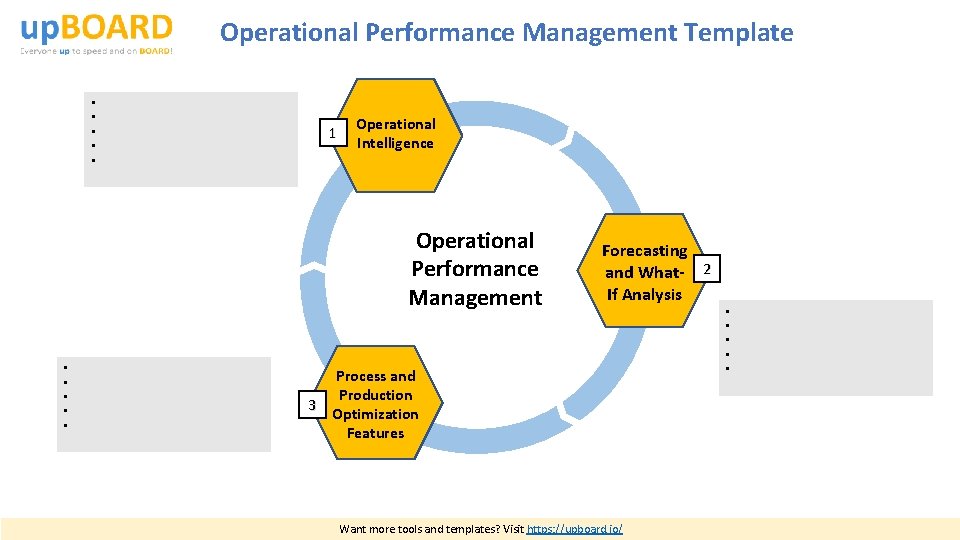 upBOARD
Everyone up to speed and on BOARD!

Operational Performance Management Template

1 Operational Intelligence

Operational Performance Management

Forecasting and What-If Analysis 2

3 Process and Production Optimization Features

Want more tools and templates? Visit https://upboard.io/